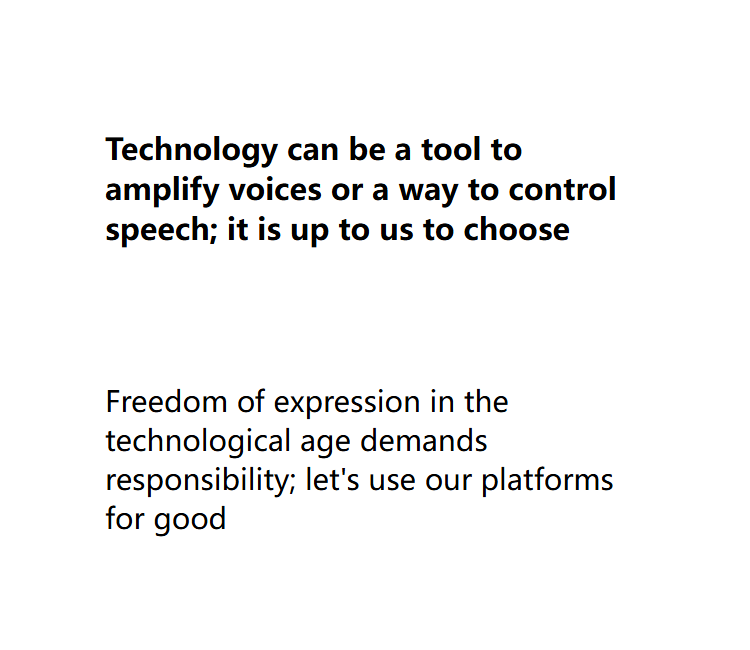 Technology can be a tool to amplify voices or a way to control speech; it is up to us to choose

Freedom of expression in the technological age demands responsibility; let's use our platforms for good